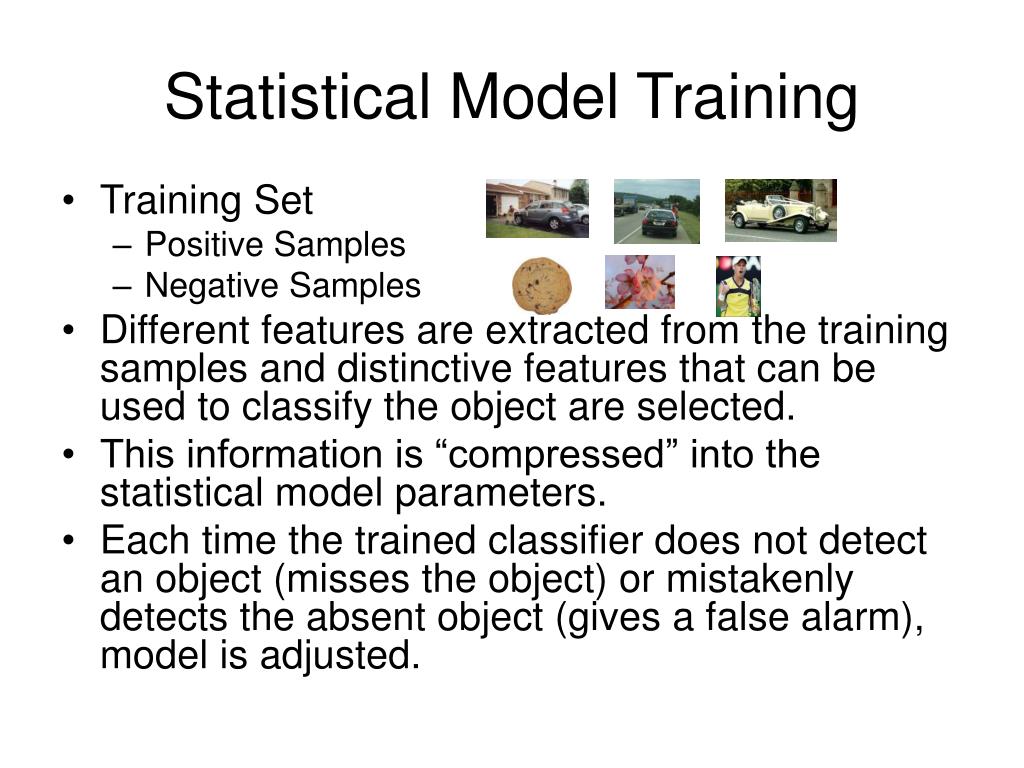 Statistical Model Training

• Training Set
– Positive Samples
– Negative Samples
• Different features are extracted from the training samples and distinctive features that can be used to classify the object are selected.
• This information is “compressed” into the statistical model parameters.
• Each time the trained classifier does not detect an object (misses the object) or mistakenly detects the absent object (gives a false alarm), model is adjusted.